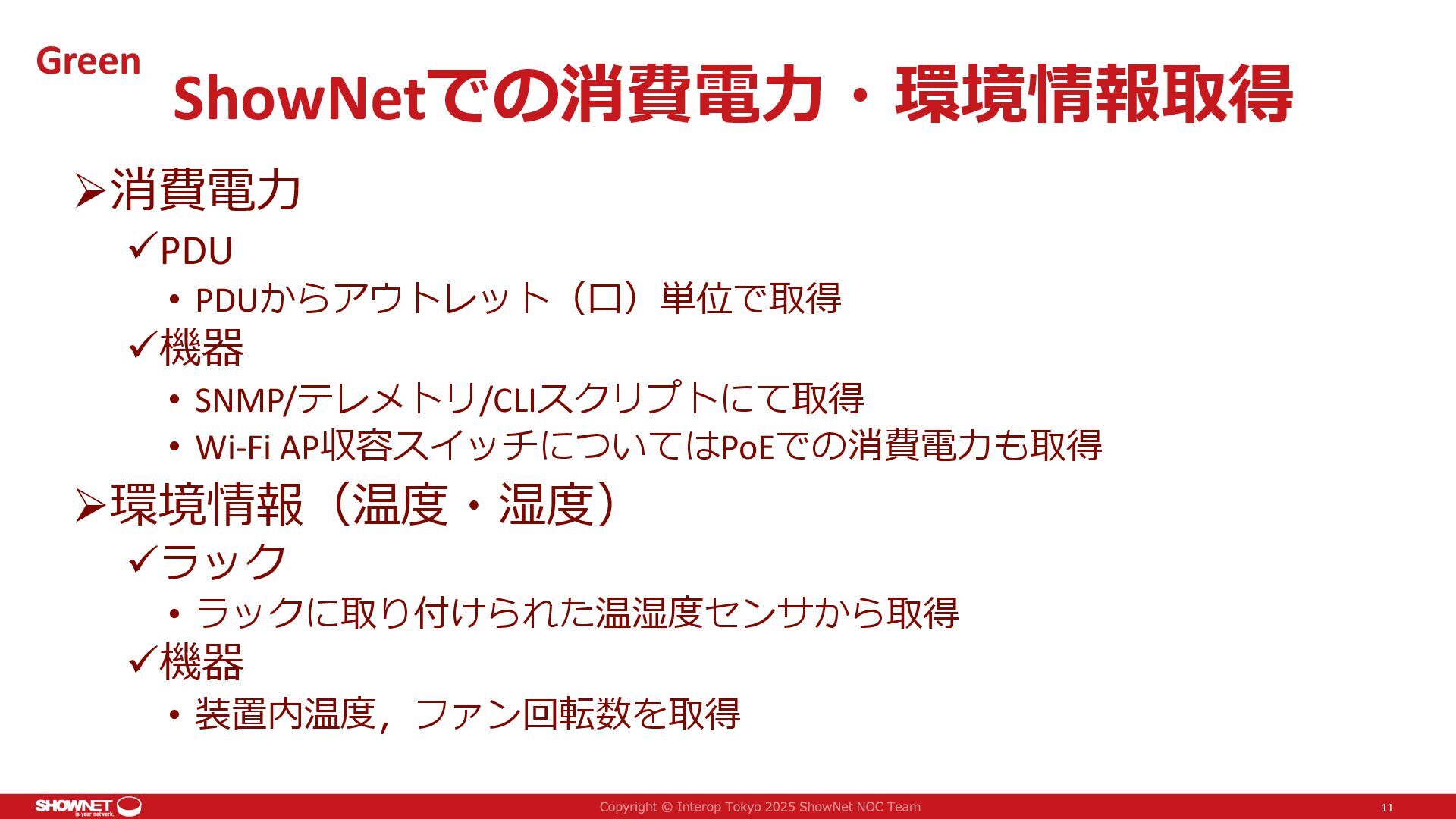 Green

ShowNetでの消費電力・環境情報取得

➢消費電力
✓PDU
• PDUからアウトレット（口）単位で取得
✓機器
• SNMP/テレメトリ/CLIスクリプトにて取得
• Wi-Fi AP収容スイッチについてはPoEでの消費電力も取得

➢環境情報（温度・湿度）
✓ラック
• ラックに取り付けられた温湿度センサから取得
✓機器
• 装置内温度，ファン回転数を取得

SHOWNET is your network.
Copyright © Interop Tokyo 2025 ShowNet NOC Team
11